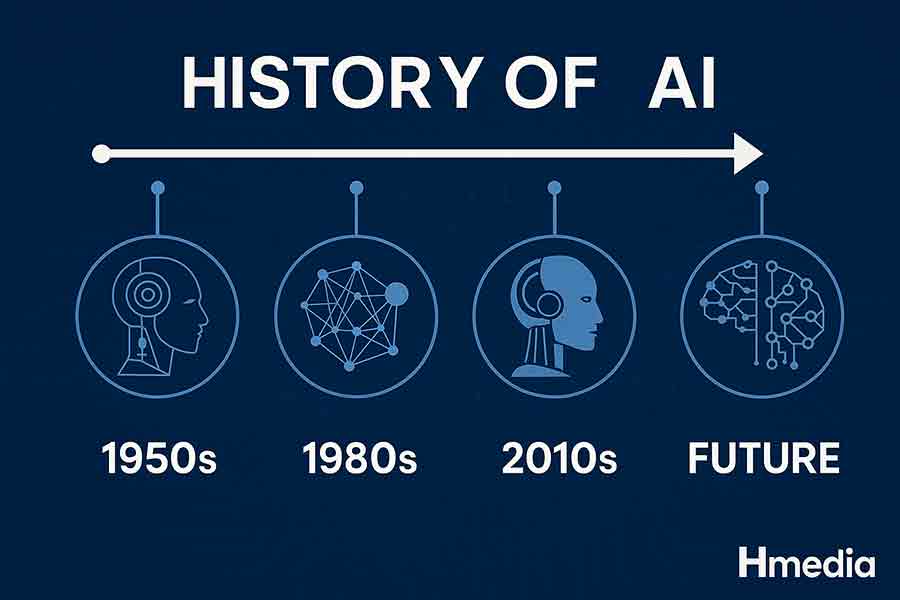 HISTORY OF AI

1950s

1980s

2010s

FUTURE

Hmedia